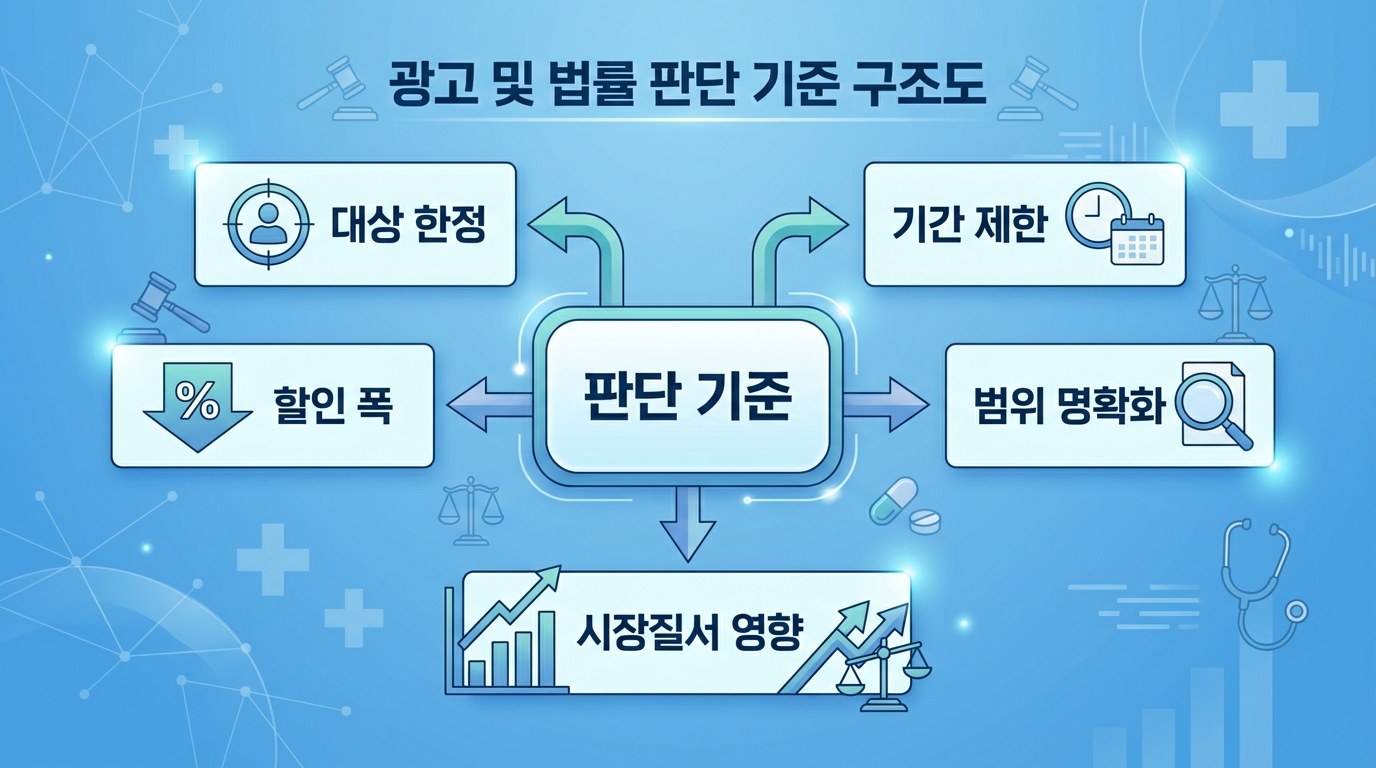 광고 및 법률 판단 기준 구조도

대상 한정

기간 제한

%

할인 폭

판단 기준

범위 명확화

시장질서 영향